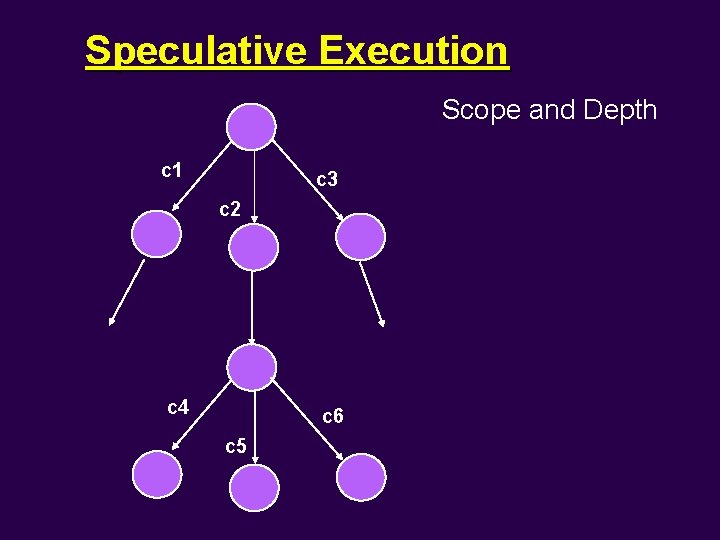 Speculative Execution

Scope and Depth

c1
c2
c3
c4
c5
c6